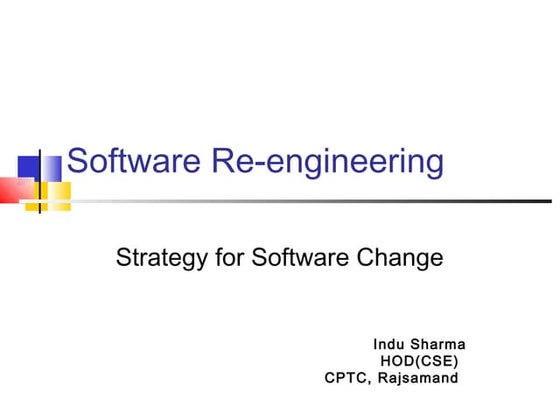 Software Re-engineering

Strategy for Software Change

Indu Sharma
HOD(CSE)
CPTC, Rajsamand